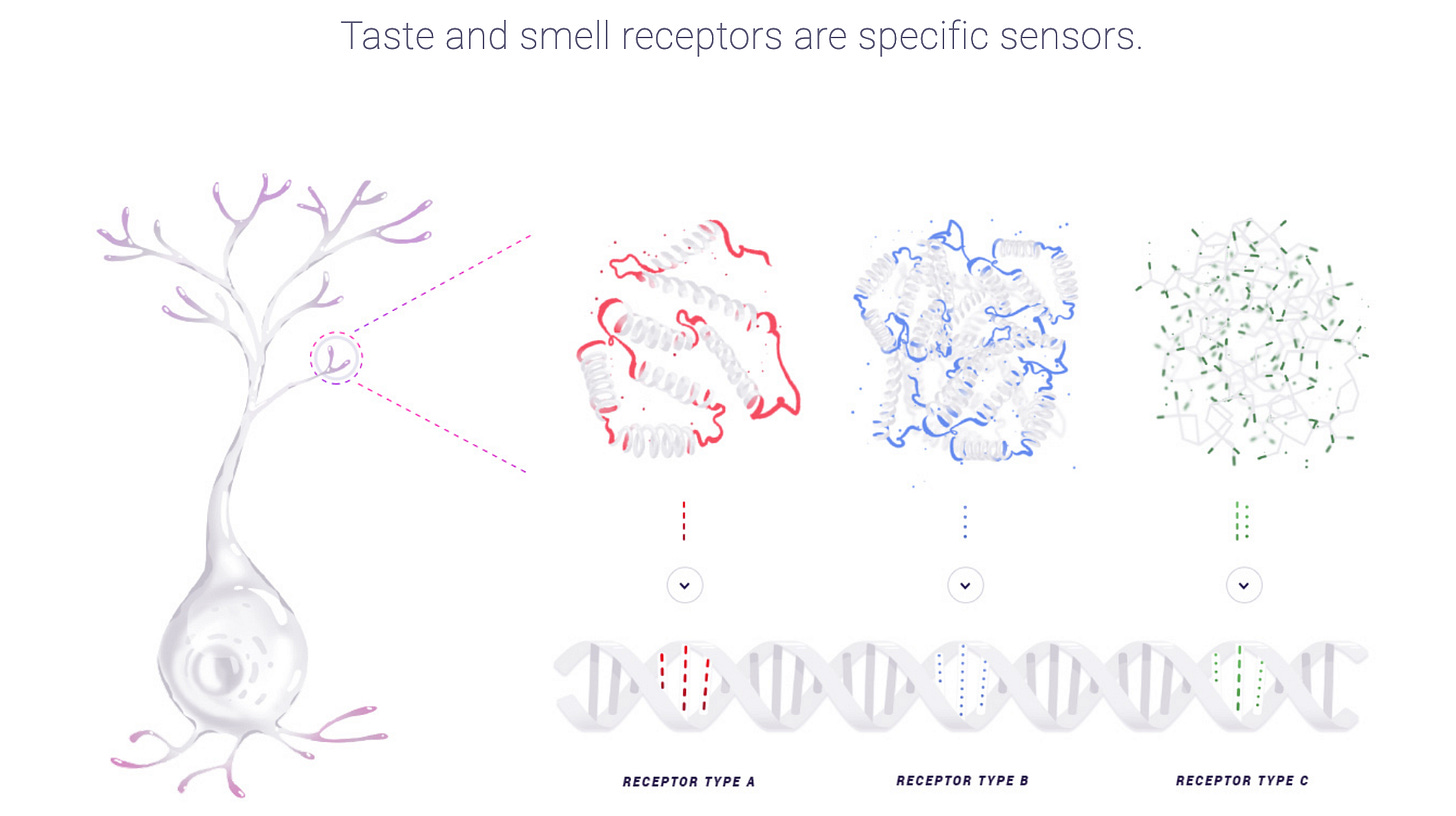 Taste and smell receptors are specific sensors.

RECEPTOR TYPE A

RECEPTOR TYPE B

RECEPTOR TYPE C